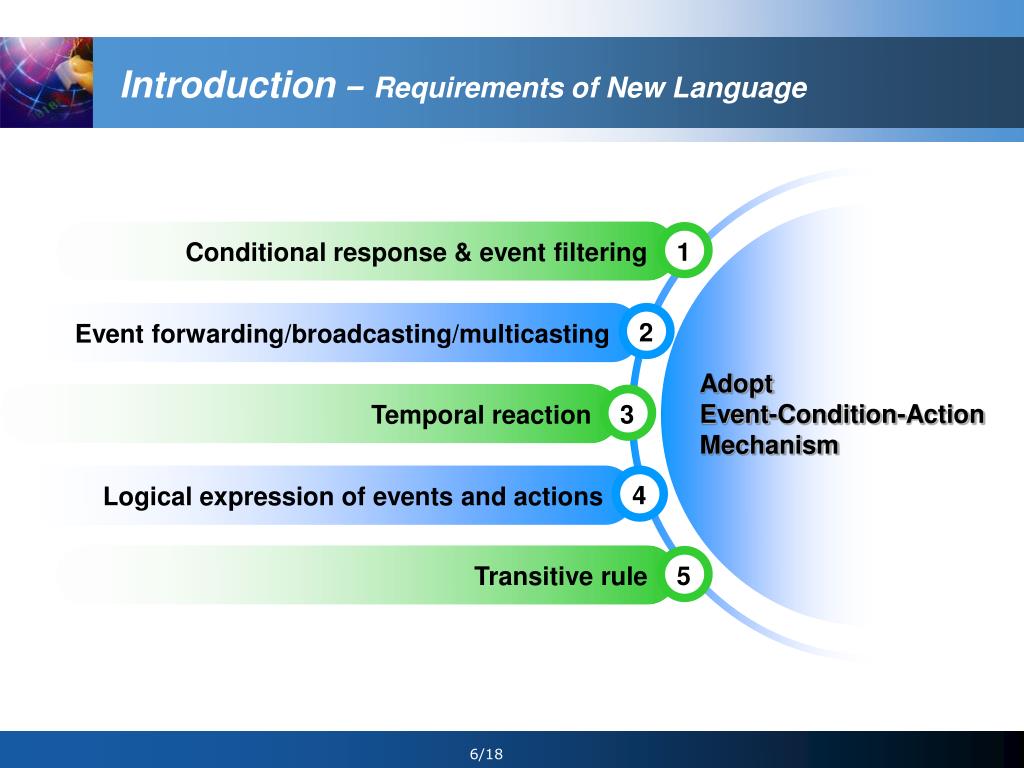 Introduction – Requirements of New Language

Conditional response & event filtering 1

Event forwarding/broadcasting/multicasting 2

Temporal reaction 3

Logical expression of events and actions 4

Transitive rule 5

Adopt Event-Condition-Action Mechanism

6/18